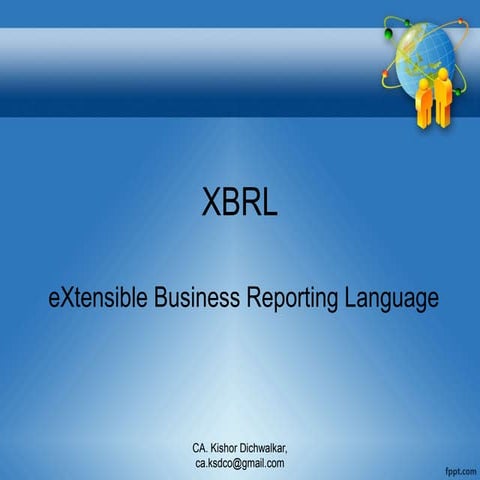 XBRL

eXtensible Business Reporting Language

CA. Kishor Dichwalkar,
ca.ksdco@gmail.com

fppt.com